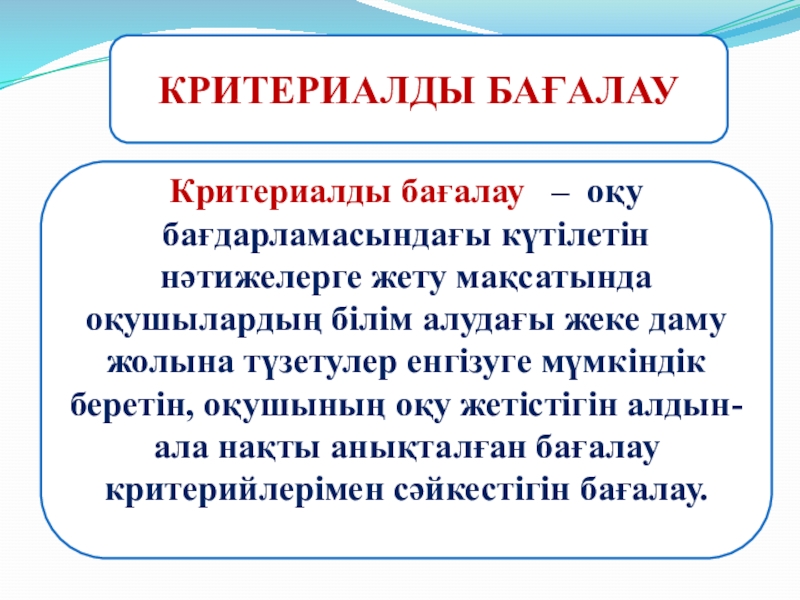 КРИТЕРИАЛДЫ БАҒАЛАУ

Критериалды бағалау – оқу бағдарламасындағы күтілетін нәтижелерге жету мақсатында оқушылардың білім алудағы жеке даму жолына түзетулер енгізуге мүмкіндік беретін, оқушының оқу жетістігін алдын-ала нақты анықталған бағалау критерийлерімен сәйкестігін бағалау.